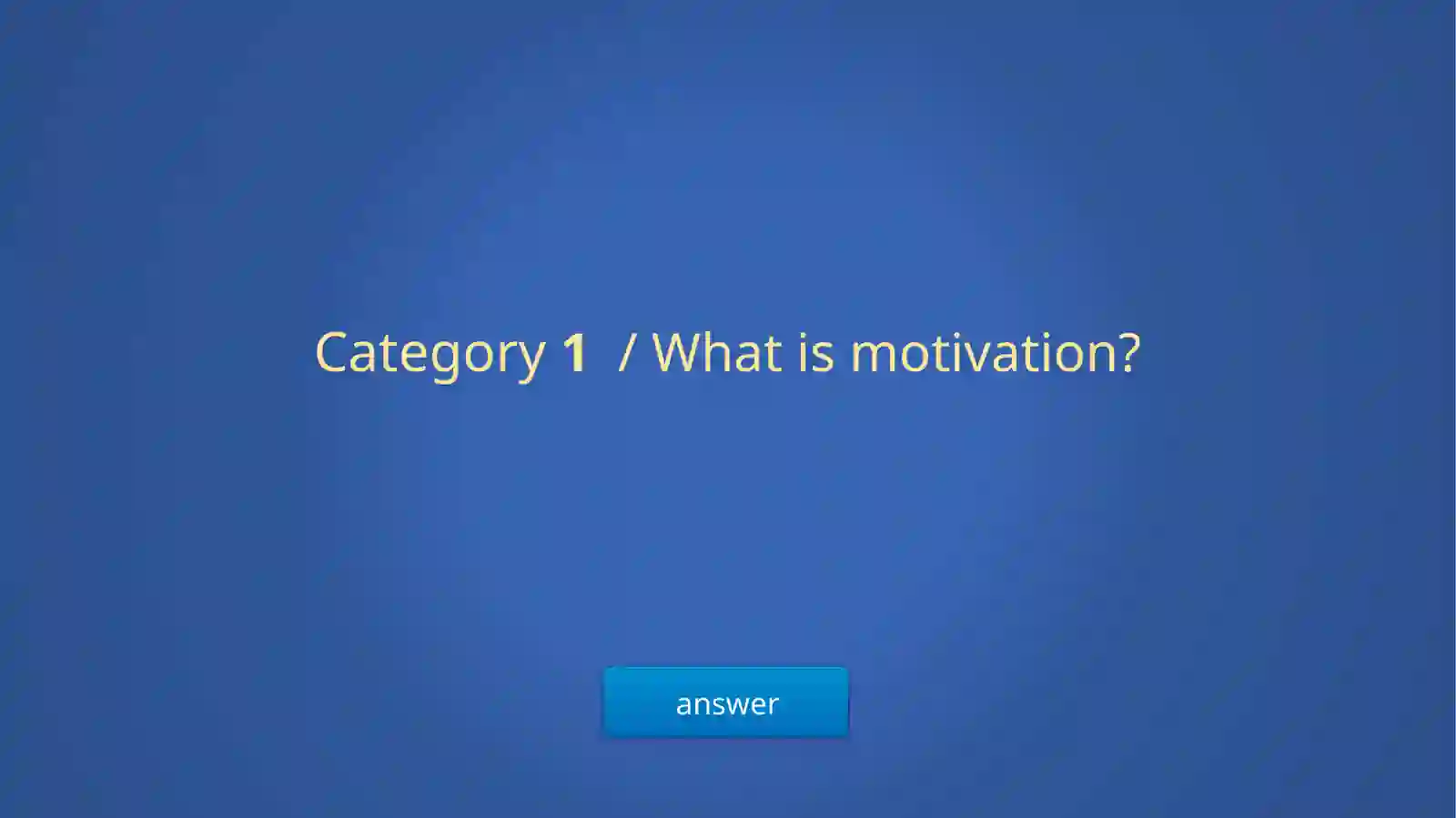 Category 1 / What is motivation?

answer